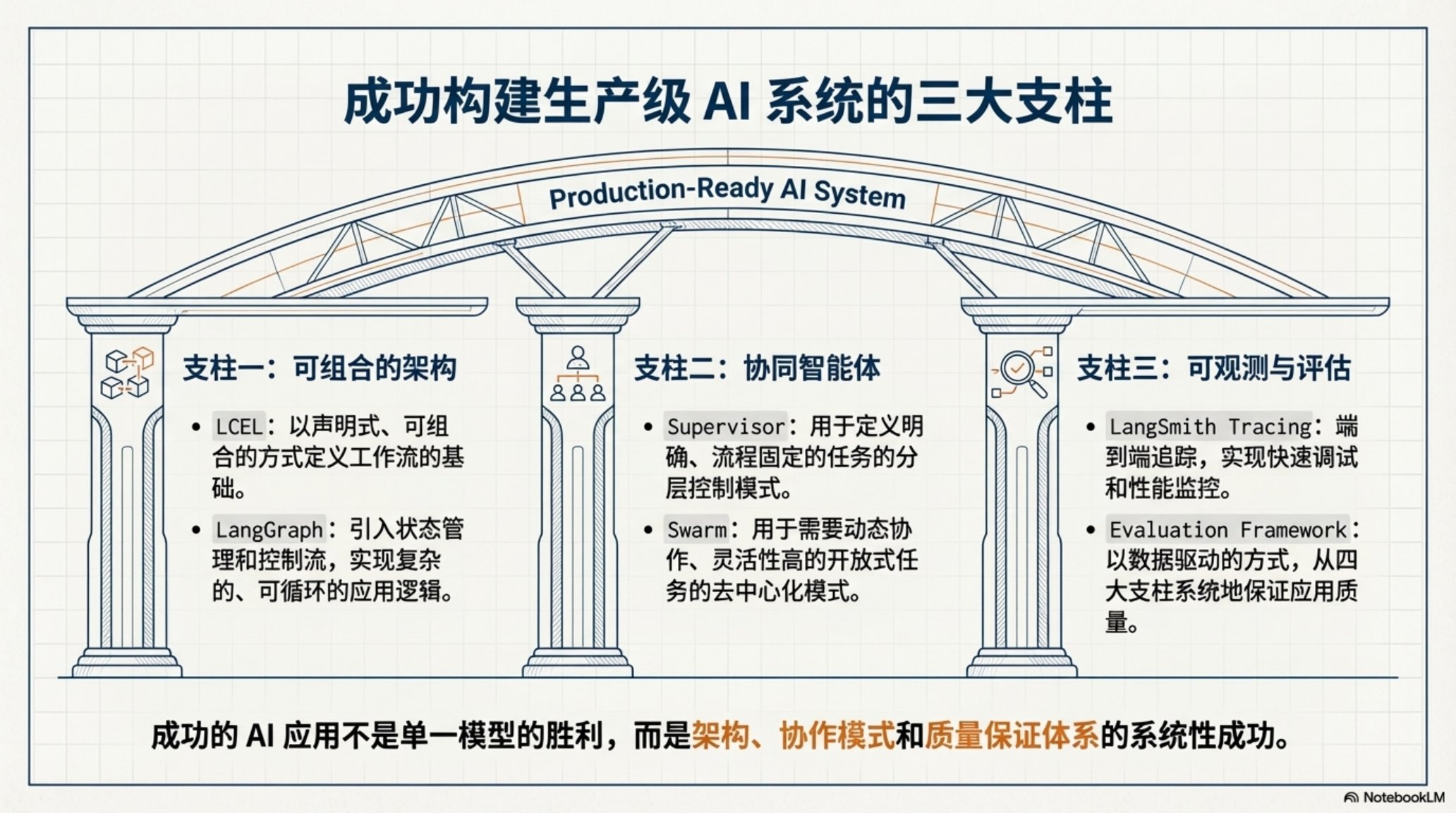 成功构建生产级 AI 系统的三大支柱

Production-Ready AI System

支柱一：可组合的架构

• LCEL：以声明式、可组合的方式定义工作流的基础。

• LangGraph：引入状态管理和控制流，实现复杂的、可循环的应用逻辑。

支柱二：协同智能体

• Supervisor：用于定义明确、流程固定的任务的分层控制模式。

• Swarm：用于需要动态协作、灵活性高的开放式任务的去中心化模式。

支柱三：可观测与评估

• LangSmith Tracing：端到端追踪，实现快速调试和性能监控。

• Evaluation Framework：以数据驱动的方式，从四大支柱系统地保证应用质量。

成功的 AI 应用不是单一模型的胜利，而是架构、协作模式和质量保证体系的系统性成功。

NotebookLM